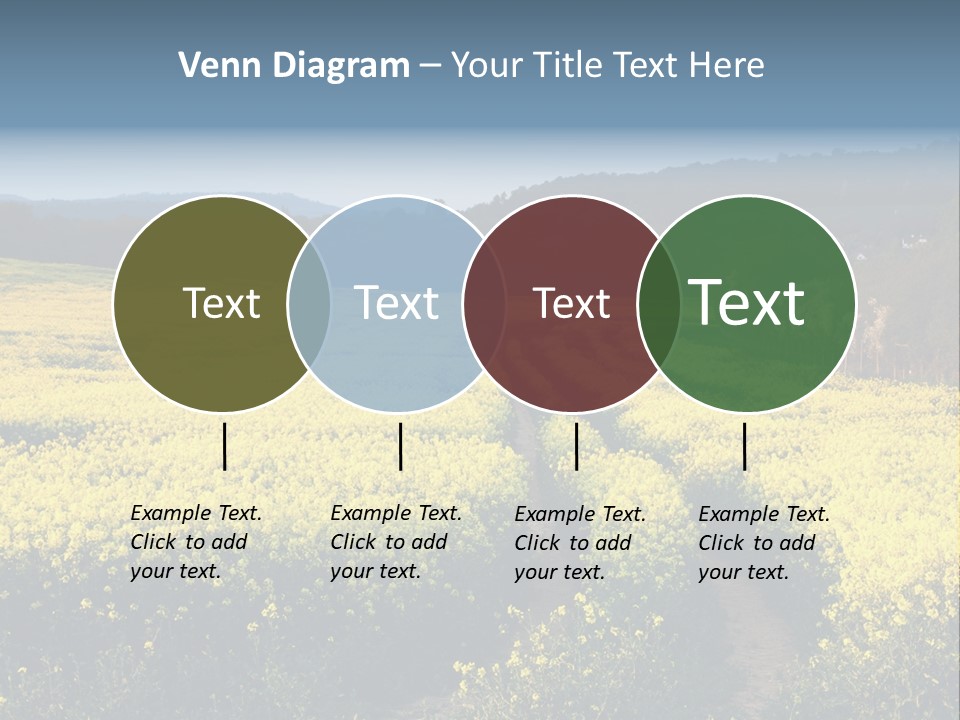 Venn Diagram – Your Title Text Here

Text

Text

Text

Text

Example Text. Click to add your text.

Example Text. Click to add your text.

Example Text. Click to add your text.

Example Text. Click to add your text.